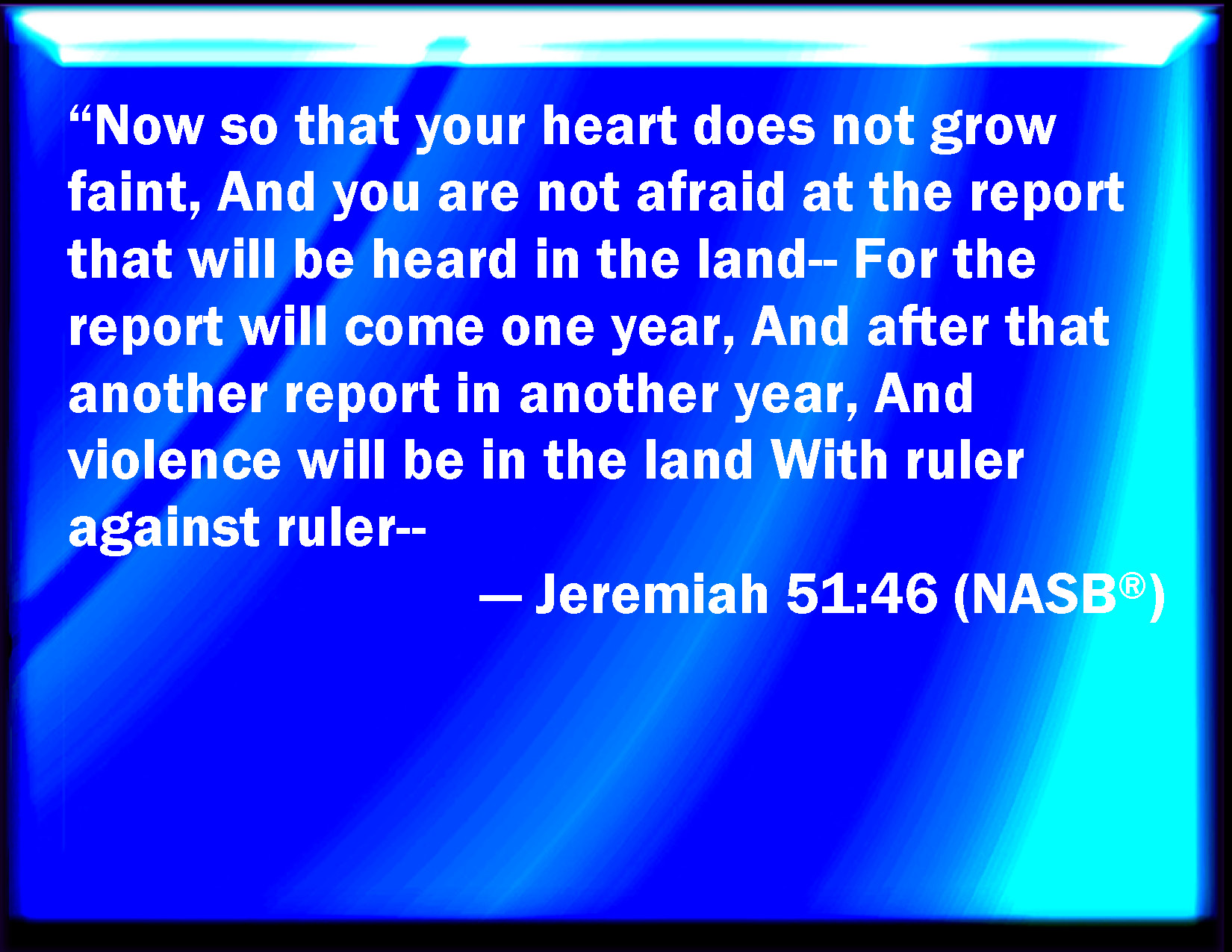 “Now so that your heart does not grow faint, And you are not afraid at the report that will be heard in the land-- For the report will come one year, And after that another report in another year, And violence will be in the land With ruler against ruler--

— Jeremiah 51:46 (NASB®)